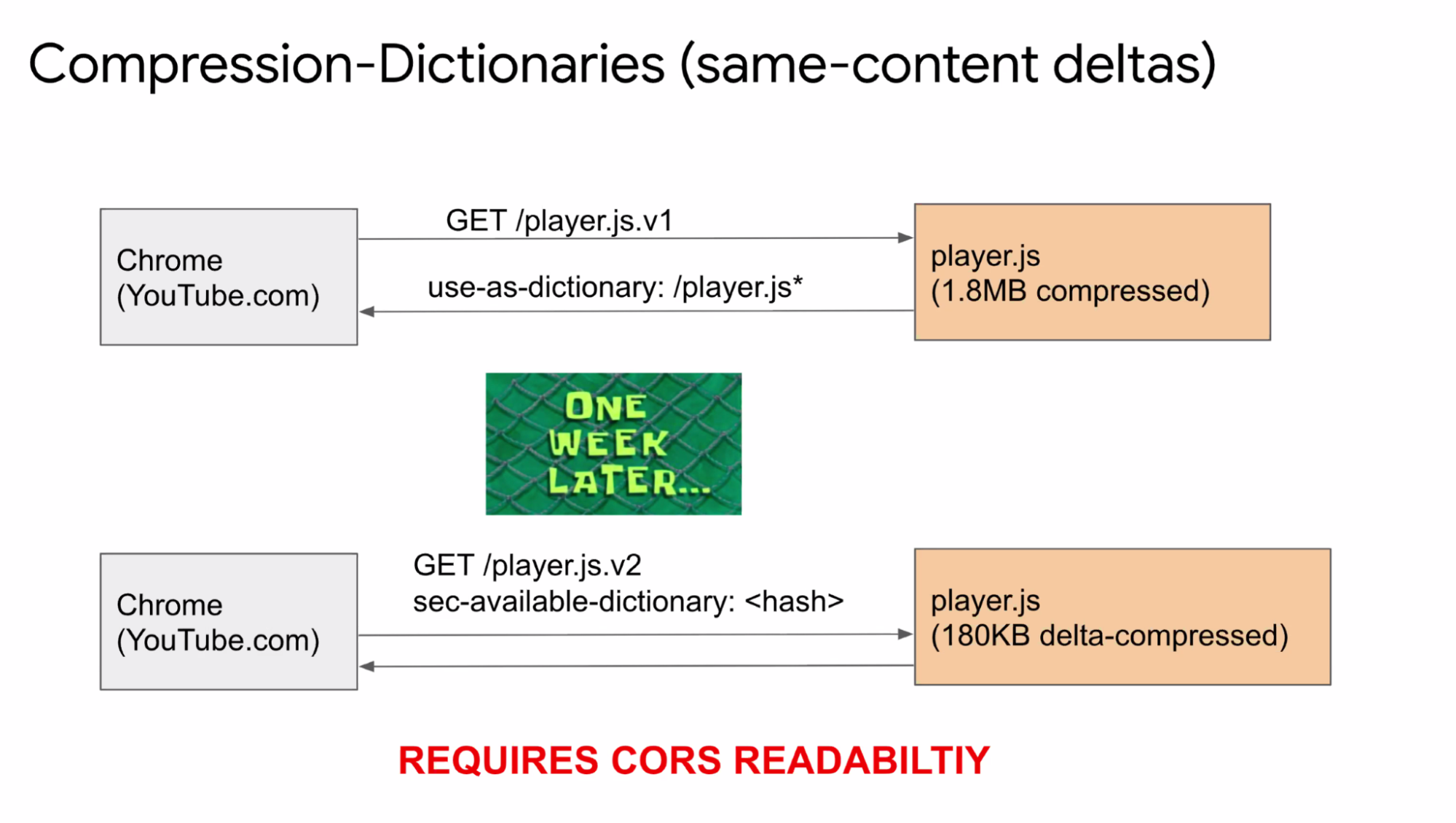 Compression-Dictionaries (same-content deltas)

Chrome
(YouTube.com)

GET /player.js.v1

use-as-dictionary: /player.js*

player.js
(1.8MB compressed)

ONE WEEK LATER...

Chrome
(YouTube.com)

GET /player.js.v2
sec-available-dictionary: <hash>

player.js
(180KB delta-compressed)

REQUIRES CORS READABILTIY